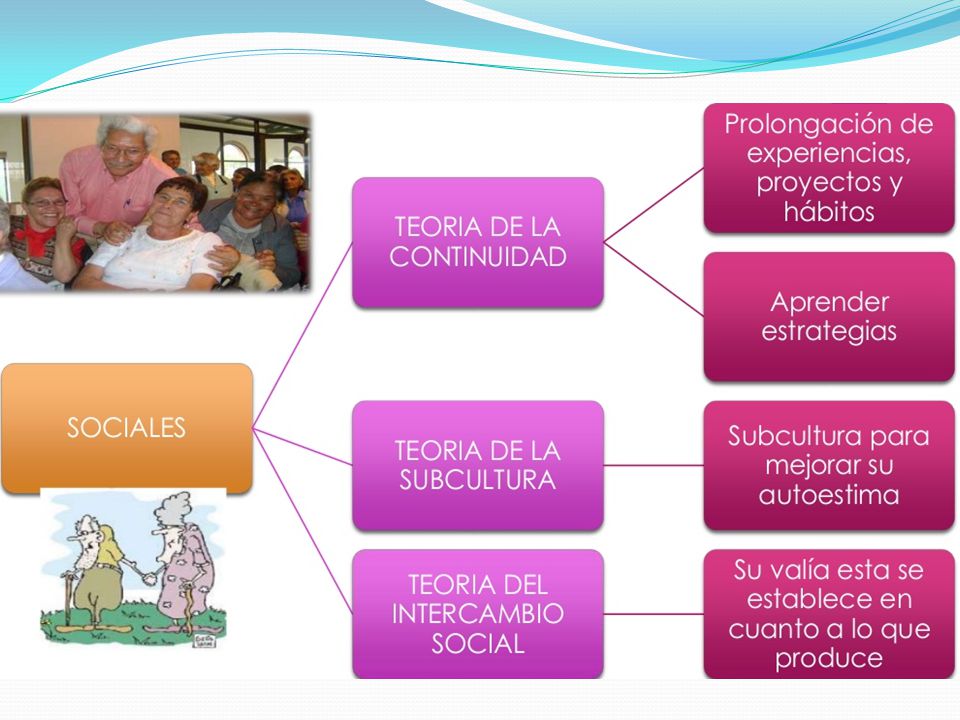 SOCIALES

TEORIA DE LA CONTINUIDAD

Prolongación de experiencias, proyectos y hábitos

Aprender estrategias

TEORIA DE LA SUBCULTURA

Subcultura para mejorar su autoestima

TEORIA DEL INTERCAMBIO SOCIAL

Su valía esta se establece en cuanto a lo que produce